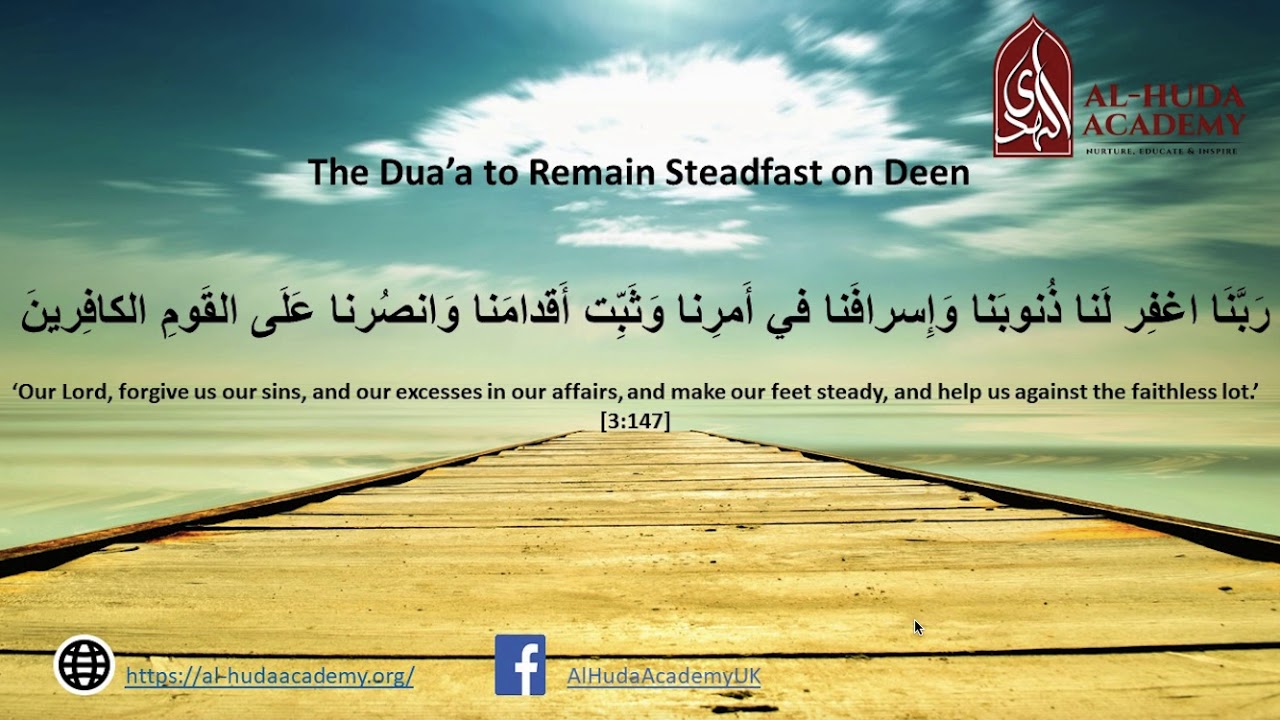 AL-HUDA ACADEMY
NURTURE, EDUCATE & INSPIRE

The Dua'a to Remain Steadfast on Deen

رَبَّنَا اغفِر لَنا ذُنوبَنا وَإِسرافَنا في أَمرِنا وَثَبِّت أَقدامَنا وَانصُرنا عَلَى القَومِ الكافِرينَ

'Our Lord, forgive us our sins, and our excesses in our affairs, and make our feet steady, and help us against the faithless lot.' [3:147]

https://al-hudaacademy.org/

AlHudaAcademyUK